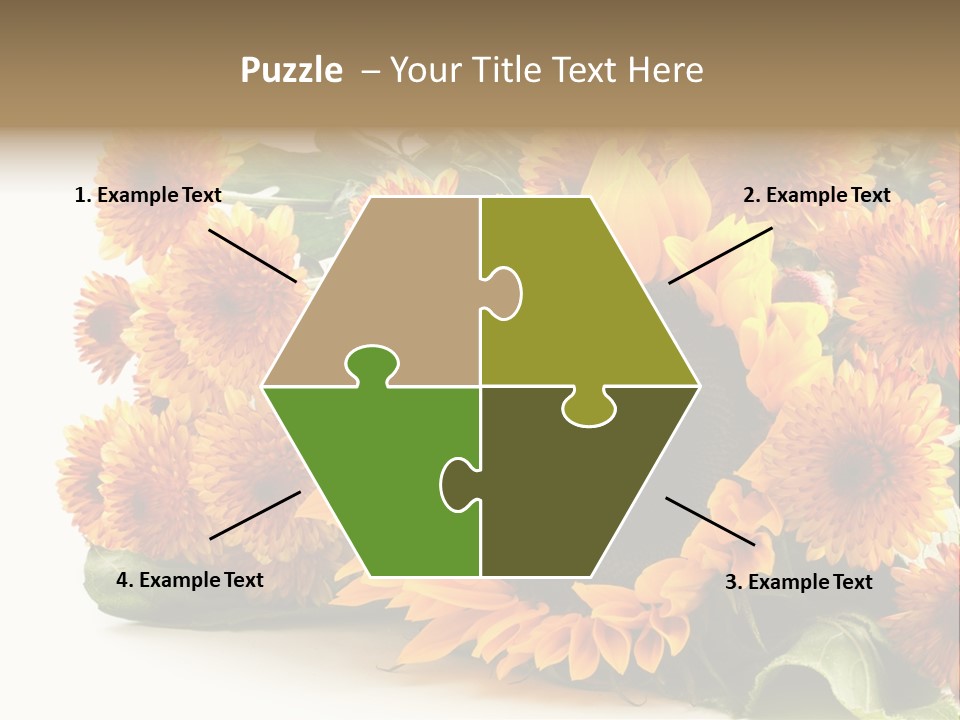 Puzzle – Your Title Text Here

1. Example Text

2. Example Text

4. Example Text

3. Example Text